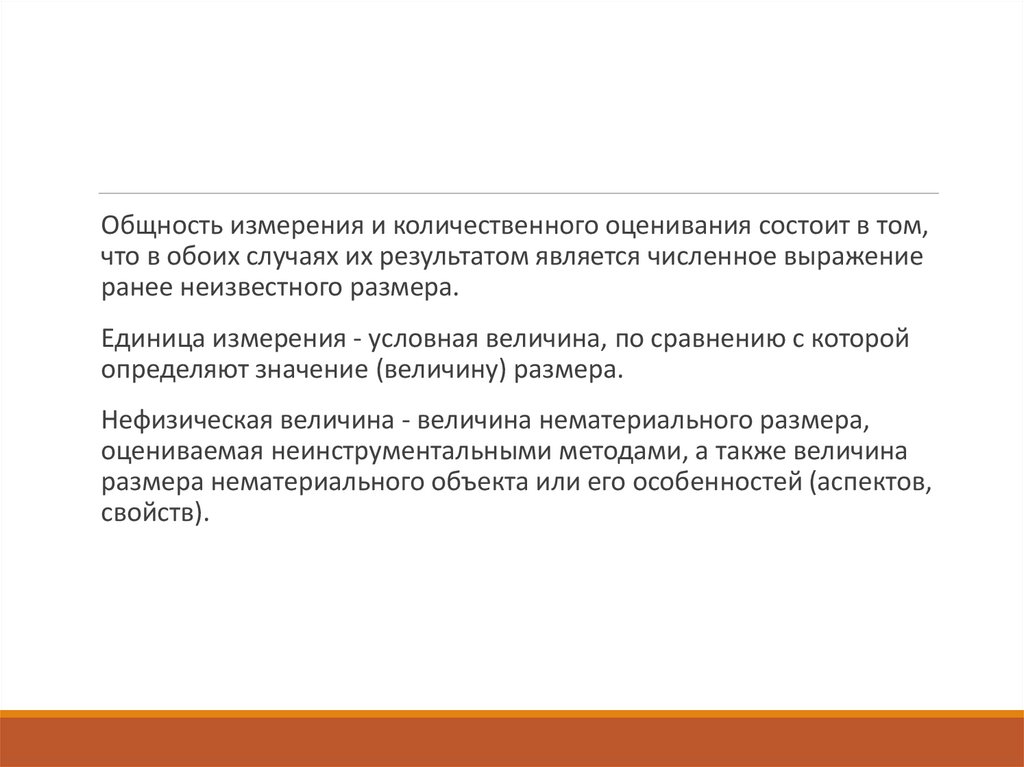 Общность измерения и количественного оценивания состоит в том, что в обоих случаях их результатом является численное выражение ранее неизвестного размера.

Единица измерения - условная величина, по сравнению с которой определяют значение (величину) размера.

Нефизическая величина - величина нематериального размера, оцениваемая неинструментальными методами, а также величина размера нематериального объекта или его особенностей (аспектов, свойств).